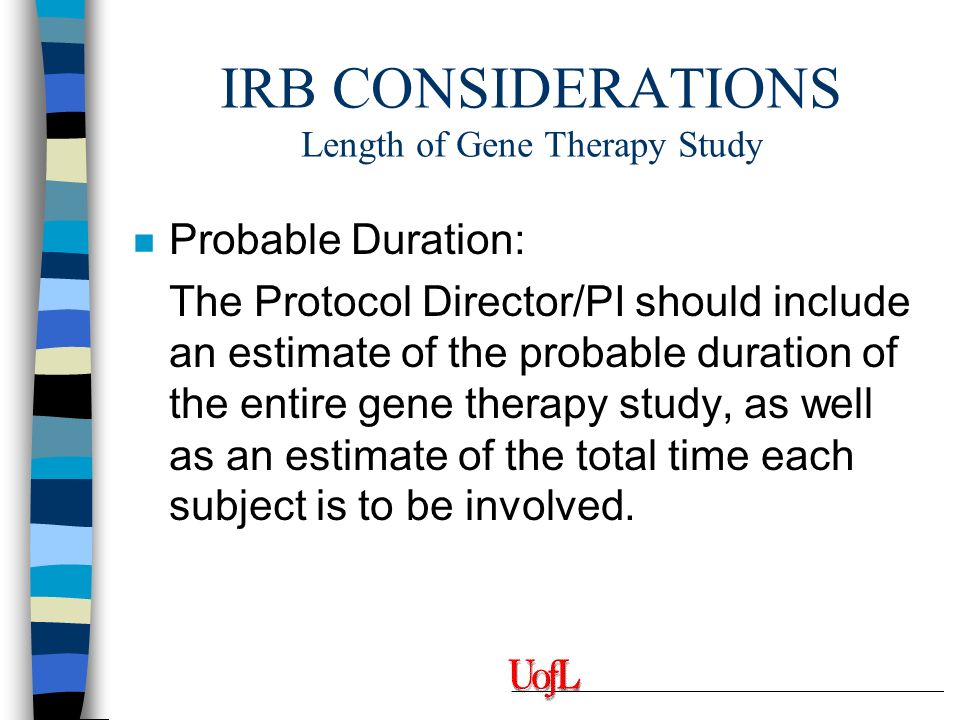 IRB CONSIDERATIONS
Length of Gene Therapy Study

Probable Duration:

The Protocol Director/PI should include an estimate of the probable duration of the entire gene therapy study, as well as an estimate of the total time each subject is to be involved.

UofL